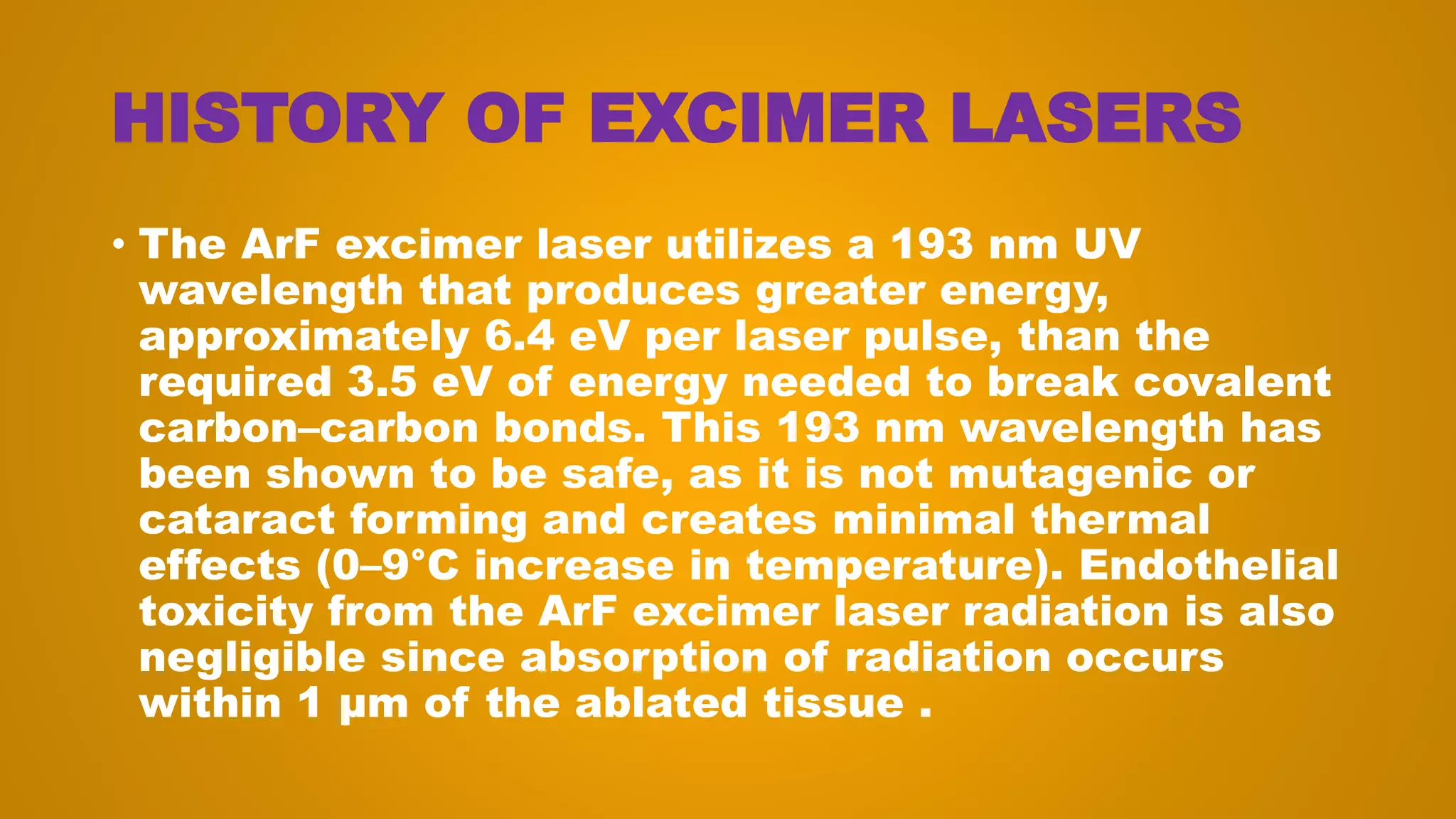 HISTORY OF EXCIMER LASERS

• The ArF excimer laser utilizes a 193 nm UV wavelength that produces greater energy, approximately 6.4 eV per laser pulse, than the required 3.5 eV of energy needed to break covalent carbon–carbon bonds. This 193 nm wavelength has been shown to be safe, as it is not mutagenic or cataract forming and creates minimal thermal effects (0–9°C increase in temperature). Endothelial toxicity from the ArF excimer laser radiation is also negligible since absorption of radiation occurs within 1 μm of the ablated tissue .